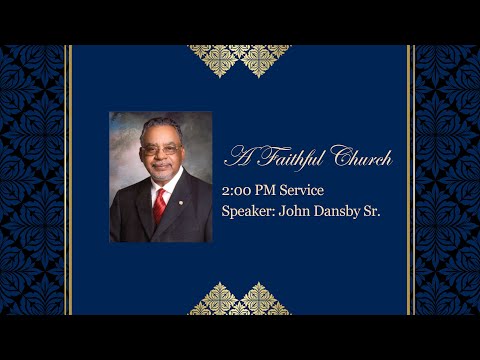 A Faithful Church

2:00 PM Service
Speaker: John Dansby Sr.